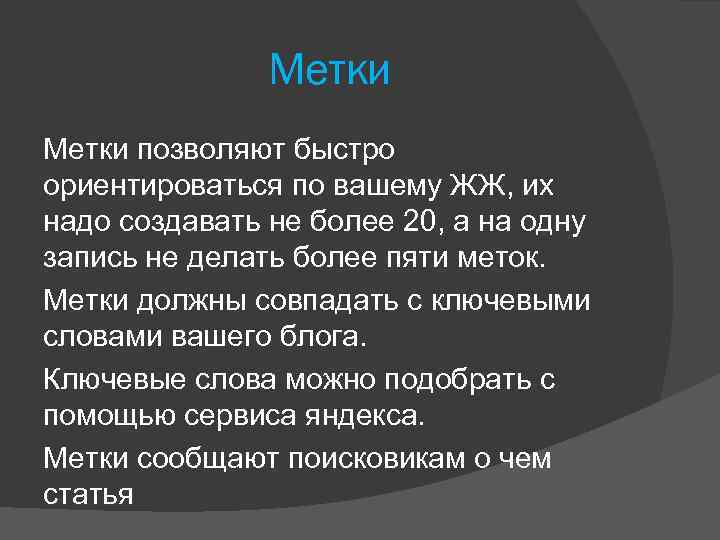 Метки

Метки позволяют быстро ориентироваться по вашему ЖЖ, их надо создавать не более 20, а на одну запись не делать более пяти меток.

Метки должны совпадать с ключевыми словами вашего блога.

Ключевые слова можно подобрать с помощью сервиса яндекса.

Метки сообщают поисковикам о чем статья